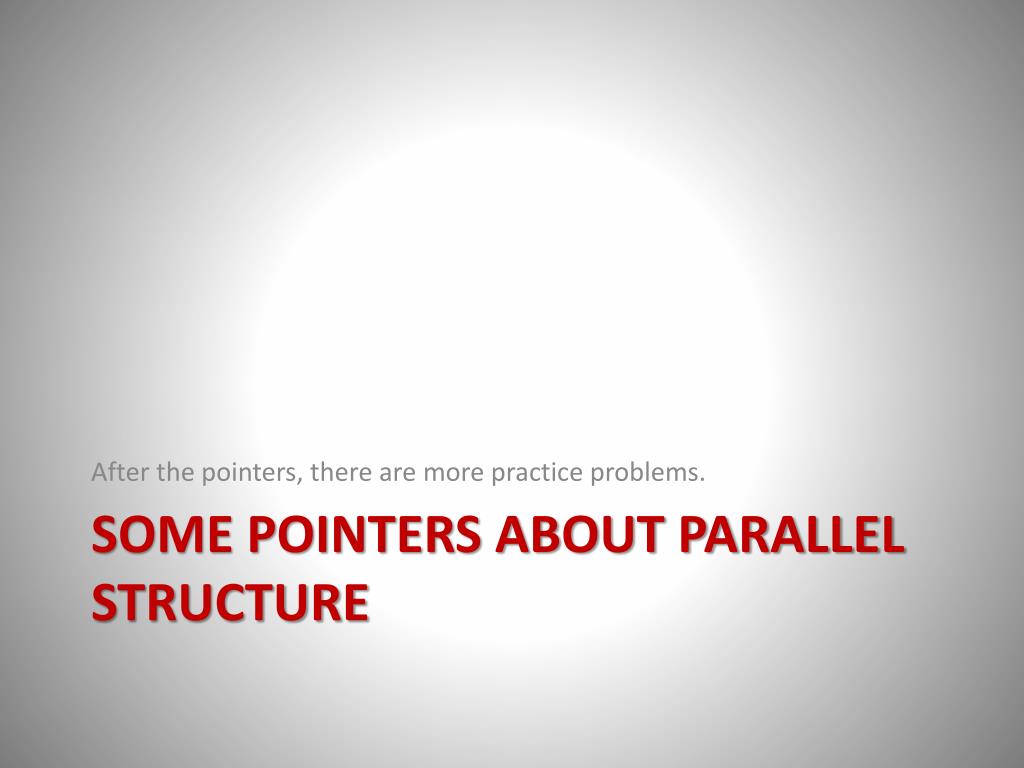 After the pointers, there are more practice problems.

SOME POINTERS ABOUT PARALLEL STRUCTURE